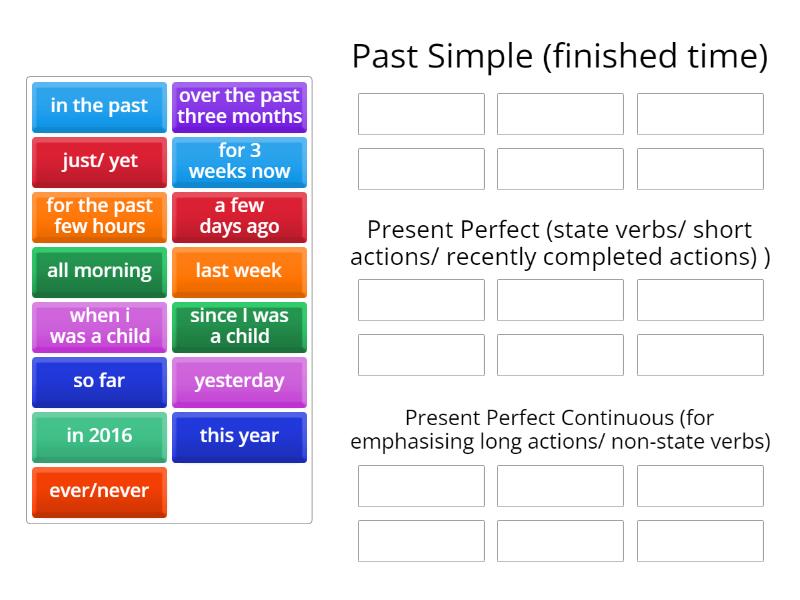 in the past
over the past three months
just/ yet
for 3 weeks now
for the past few hours
a few days ago
all morning
last week
when i was a child
since I was a child
so far
yesterday
in 2016
this year
ever/never

Past Simple (finished time)

Present Perfect (state verbs/ short actions/ recently completed actions) )

Present Perfect Continuous (for emphasising long actions/ non-state verbs)